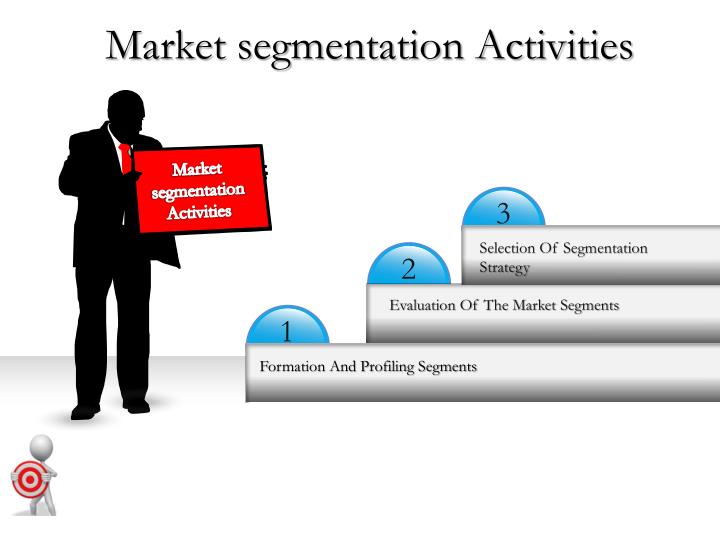 Market segmentation Activities

Market segmentation Activities

3

Selection Of Segmentation Strategy

2

Evaluation Of The Market Segments

1

Formation And Profiling Segments